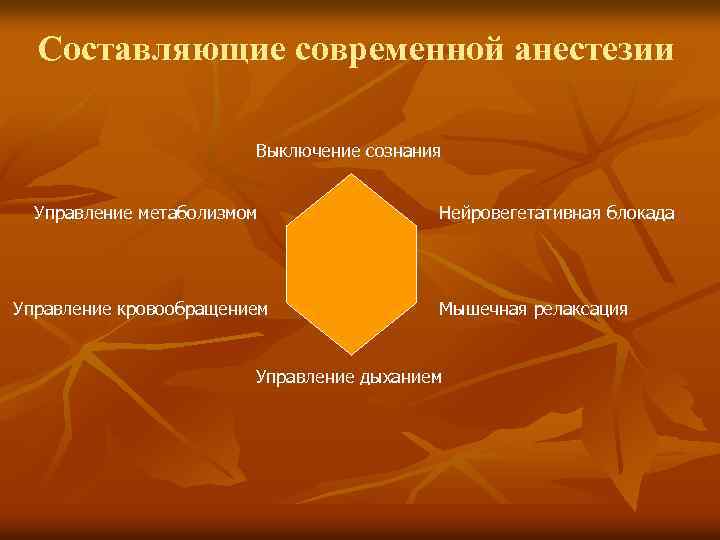 Составляющие современной анестезии

Выключение сознания

Управление метаболизмом

Нейровегетативная блокада

Управление кровообращением

Мышечная релаксация

Управление дыханием